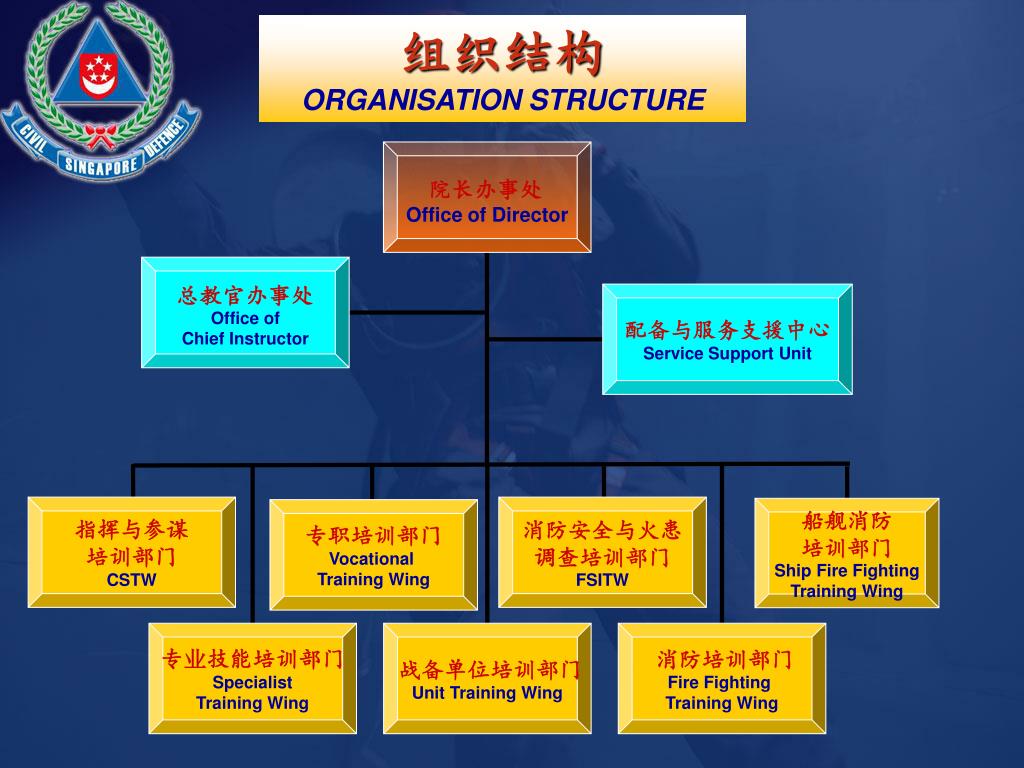 CIVIL SINGAPORE DEFENCE

组织结构
ORGANISATION STRUCTURE

院长办事处
Office of Director

总教官办事处
Office of Chief Instructor

配备与服务支援中心
Service Support Unit

指挥与参谋培训部门
CSTW

专职培训部门
Vocational Training Wing

消防安全与火患调查培训部门
FSITW

船舰消防培训部门
Ship Fire Fighting Training Wing

专业技能培训部门
Specialist Training Wing

战备单位培训部门
Unit Training Wing

消防培训部门
Fire Fighting Training Wing